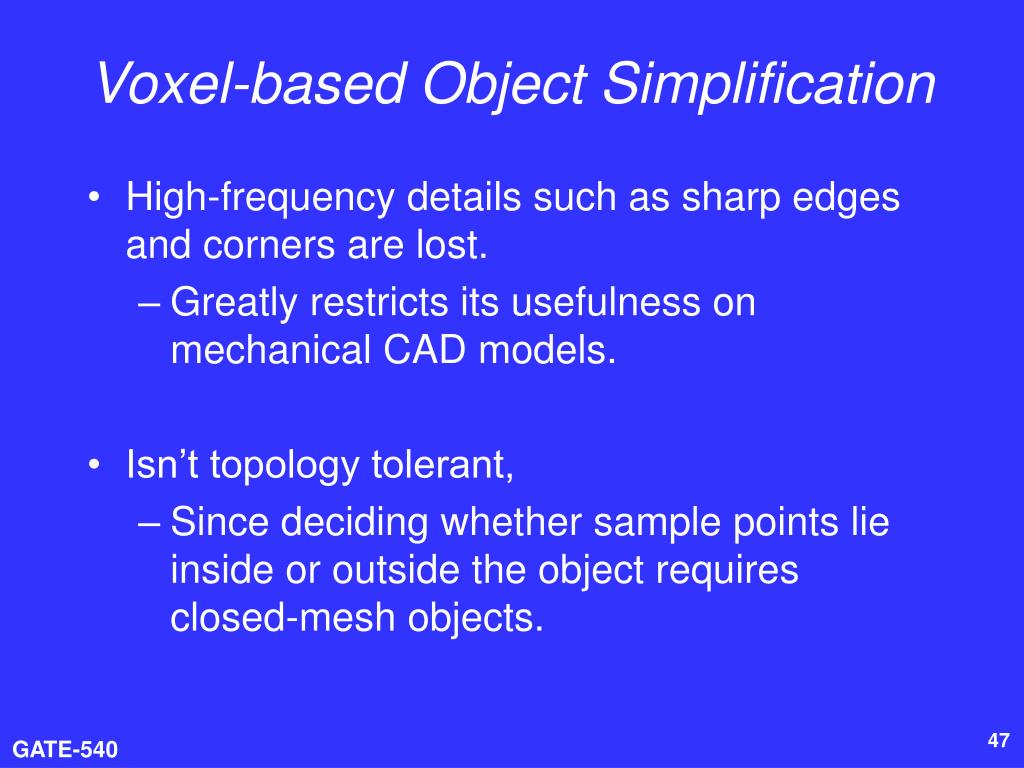 Voxel-based Object Simplification

• High-frequency details such as sharp edges and corners are lost.
– Greatly restricts its usefulness on mechanical CAD models.

• Isn’t topology tolerant,
– Since deciding whether sample points lie inside or outside the object requires closed-mesh objects.

GATE-540

47